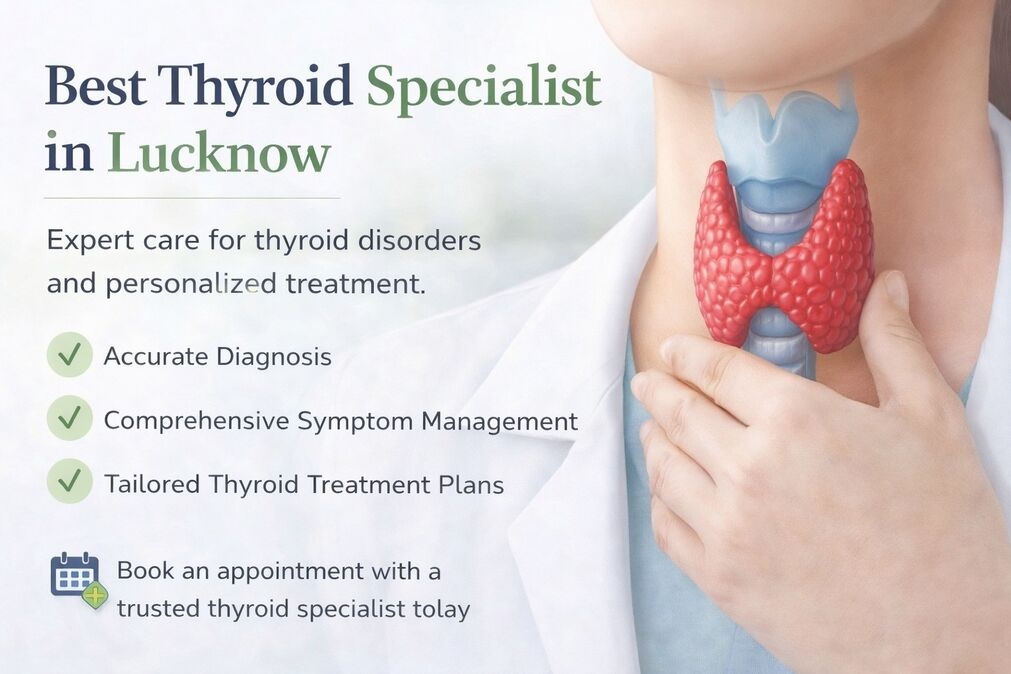 Best Thyroid Specialist in Lucknow

Expert care for thyroid disorders and personalized treatment.

Accurate Diagnosis

Comprehensive Symptom Management

Tailored Thyroid Treatment Plans

Book an appointment with a trusted thyroid specialist tolay